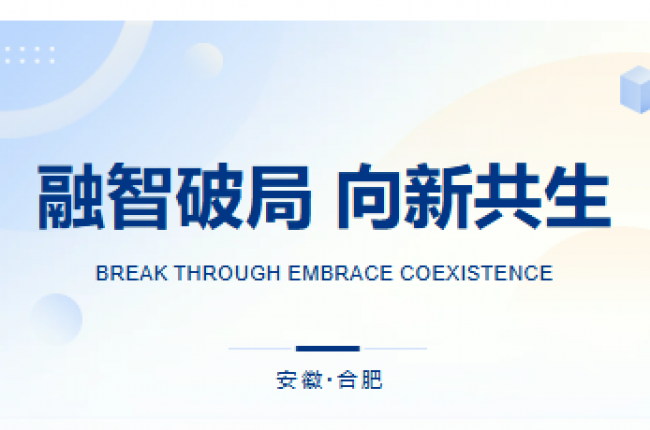 融智破局 向新共生

BREAK THROUGH EMBRACE COEXISTENCE

安徽·合肥